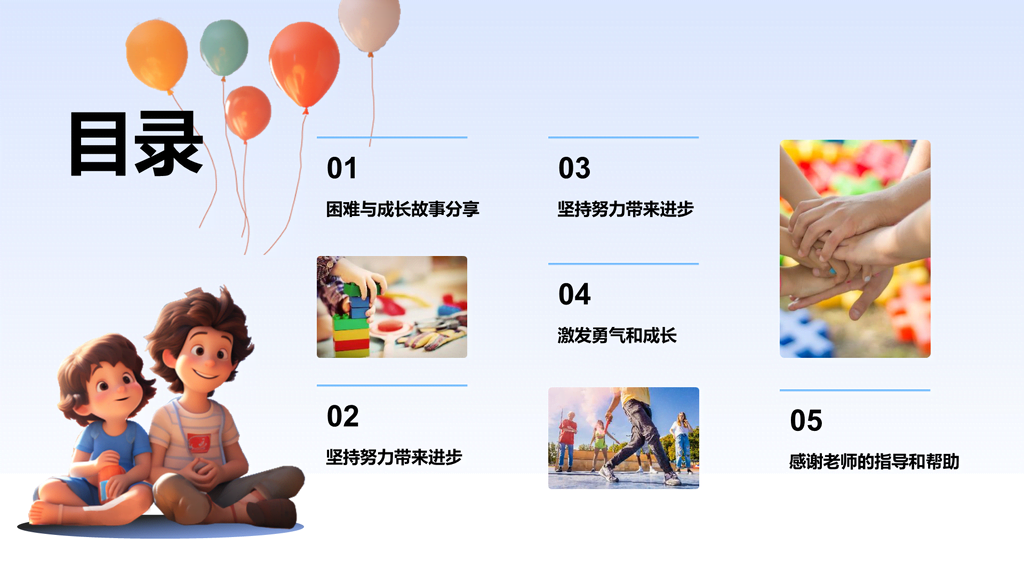 目录

01
困难与成长故事分享

02
坚持努力带来进步

03
坚持努力带来进步

04
激发勇气和成长

05
感谢老师的指导和帮助